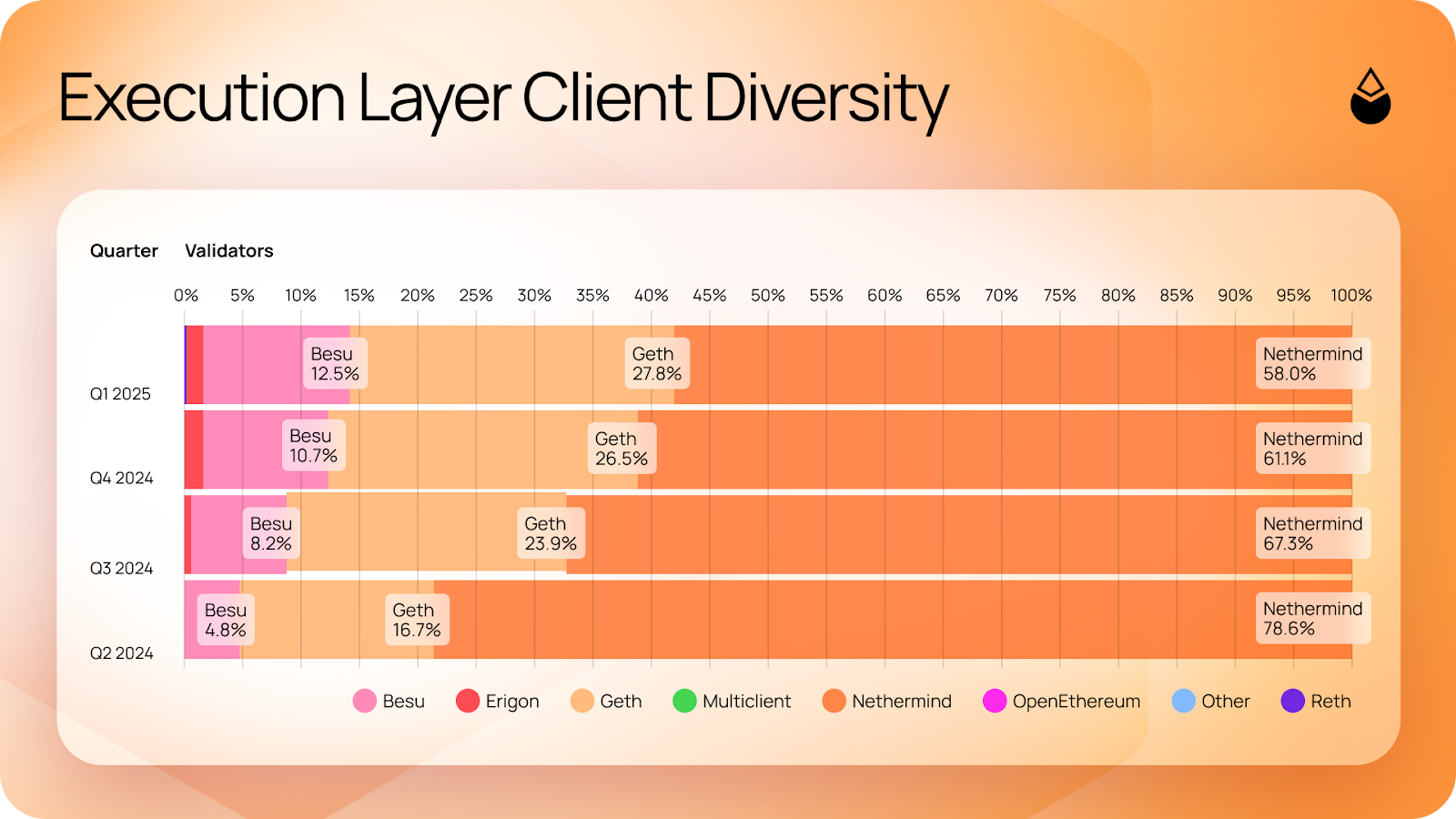 Execution Layer Client Diversity

Quarter Validators

0% 5% 10% 15% 20% 25% 30% 35% 40% 45% 50% 55% 60% 65% 70% 75% 80% 85% 90% 95% 100%

Q1 2025
Besu 12.5%
Geth 27.8%
Nethermind 58.0%

Q4 2024
Besu 10.7%
Geth 26.5%
Nethermind 61.1%

Q3 2024
Besu 8.2%
Geth 23.9%
Nethermind 67.3%

Q2 2024
Besu 4.8%
Geth 16.7%
Nethermind 78.6%

Besu Erigon Geth Multiclient Nethermind OpenEthereum Other Reth